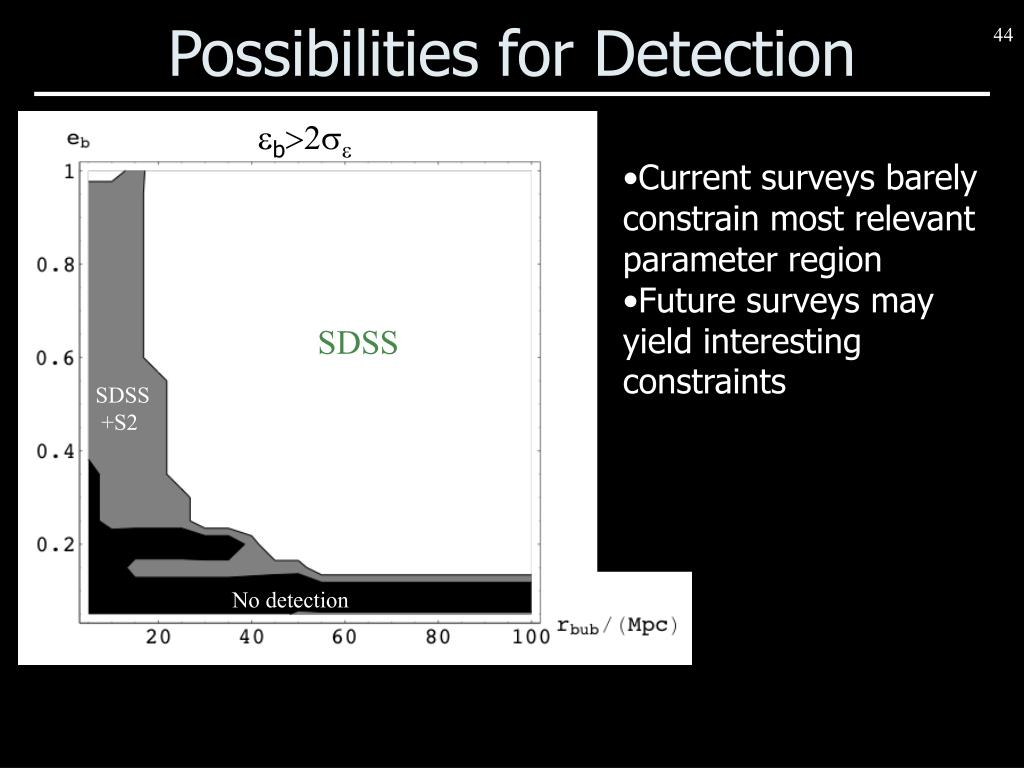 Possibilities for Detection

44

$e_b$

$\varepsilon_b > 2\sigma_\varepsilon$

1

0.8

0.6

0.4

0.2

SDSS

SDSS +S2

No detection

20 40 60 80 100

$r_{bub}/(Mpc)$

•Current surveys barely constrain most relevant parameter region
•Future surveys may yield interesting constraints